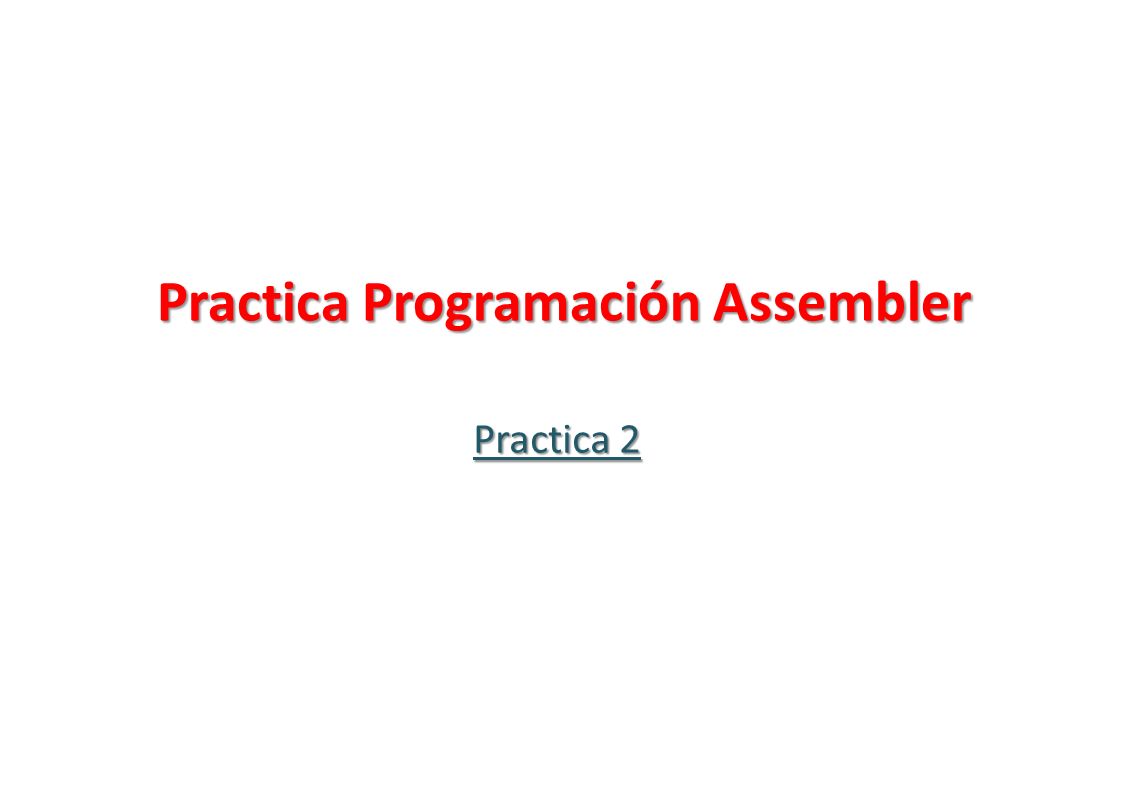 Practica Programación Assembler

Practica 2